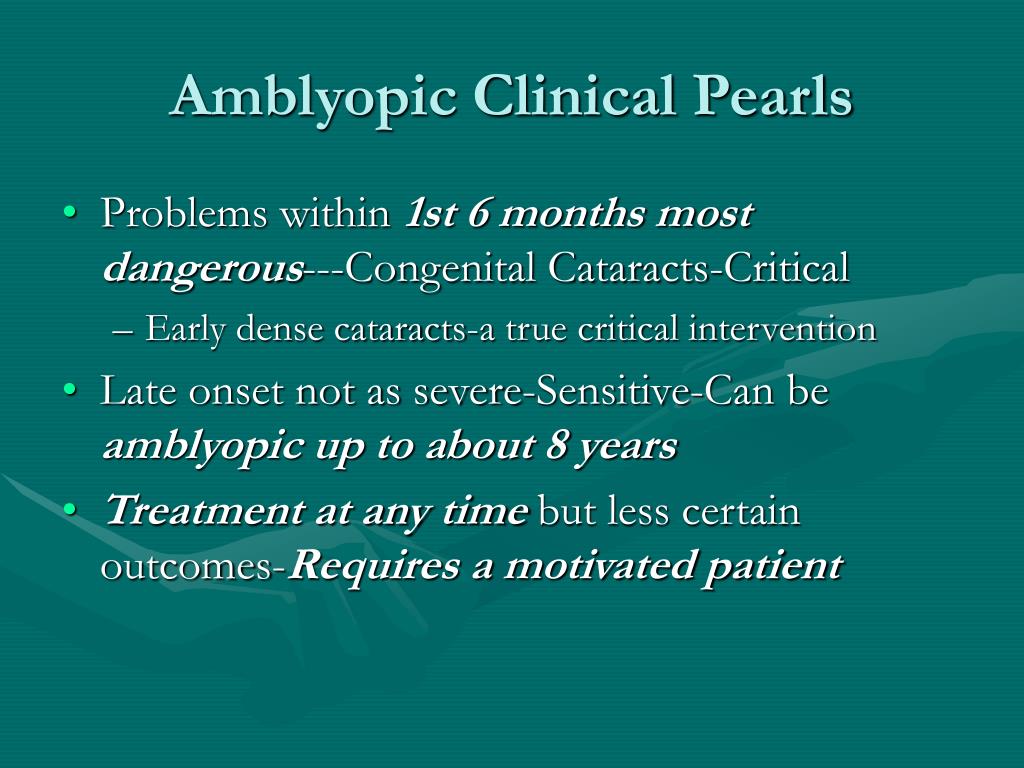 Amblyopic Clinical Pearls

• Problems within 1st 6 months most dangerous---Congenital Cataracts-Critical
– Early dense cataracts-a true critical intervention
• Late onset not as severe-Sensitive-Can be amblyopic up to about 8 years
• Treatment at any time but less certain outcomes-Requires a motivated patient